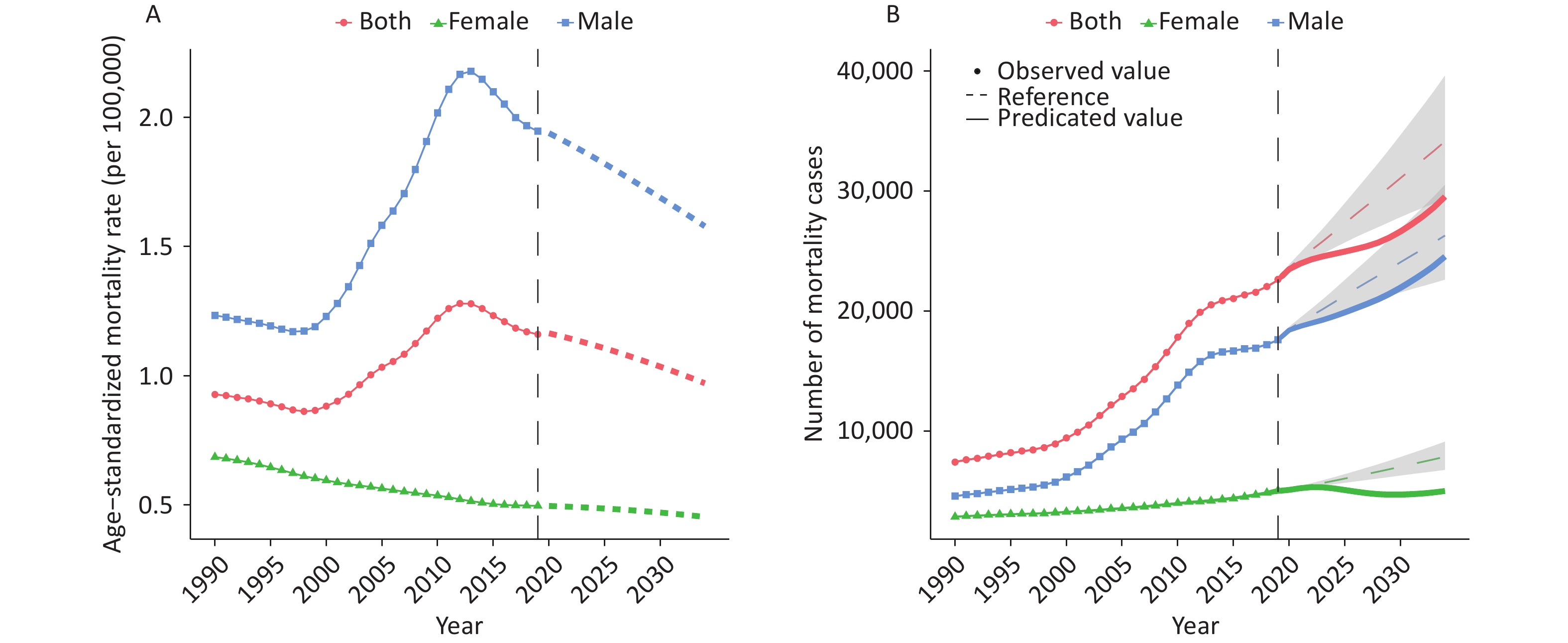 A

Both Female Male

Age-standardized mortality rate (per 100,000)

2.0
1.5
1.0
0.5

1990 1995 2000 2005 2010 2015 2020 2025 2030

Year

B

Both Female Male

Observed value
Reference
Predicated value

Number of mortality cases

40,000
30,000
20,000
10,000

1990 1995 2000 2005 2010 2015 2020 2025 2030

Year